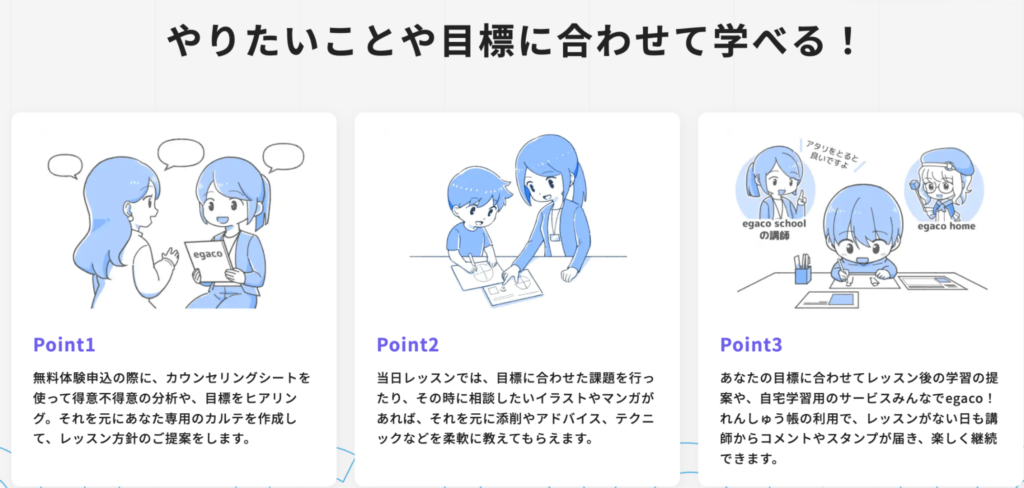 やりたいことや目標に合わせて学べる！

egaco

Point1

無料体験申込の際に、カウンセリングシートを使って得意不得意の分析や、目標をヒアリング。それを元にあなた専用のカルテを作成して、レッスン方針のご提案をします。

Point2

当日レッスンでは、目標に合わせた課題を行ったり、その時に相談したいイラストやマンガがあれば、それを元に添削やアドバイス、テクニックなどを柔軟に教えてもらえます。

アタリをとると良いですよ

egaco school の講師

egaco home

Point3

あなたの目標に合わせてレッスン後の学習の提案や、自宅学習用のサービスみんなでegaco！れんしゅう帳の利用で、レッスンがない日も講師からコメントやスタンプが届き、楽しく継続できます。